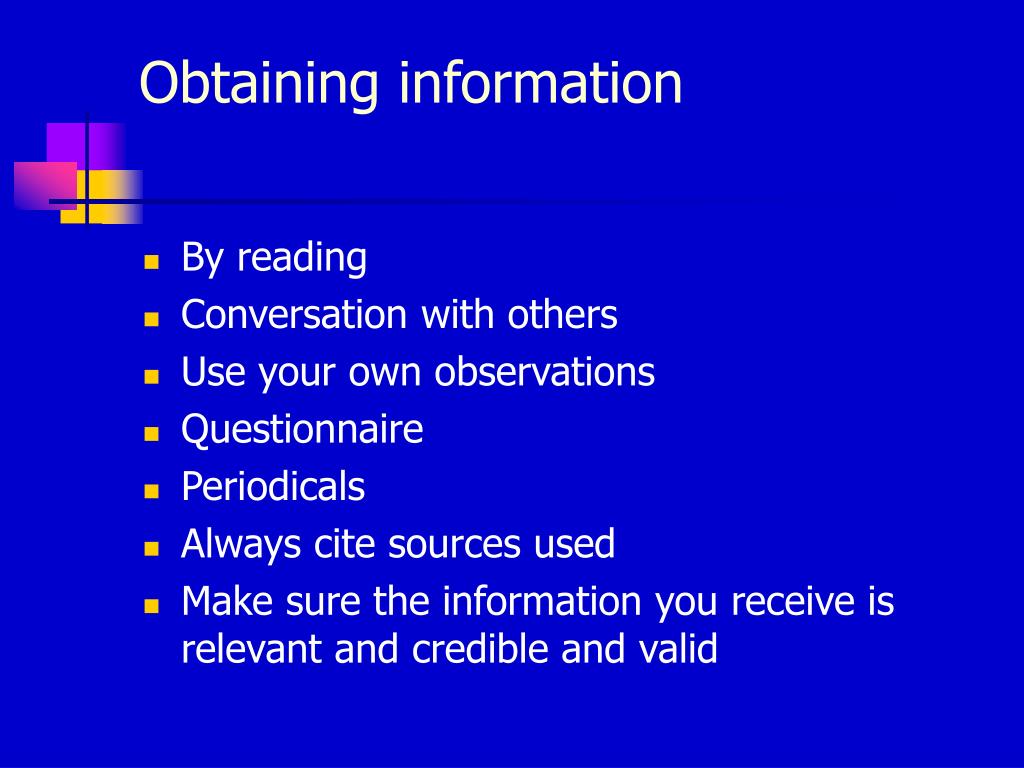 Obtaining information

- By reading
- Conversation with others
- Use your own observations
- Questionnaire
- Periodicals
- Always cite sources used
- Make sure the information you receive is relevant and credible and valid